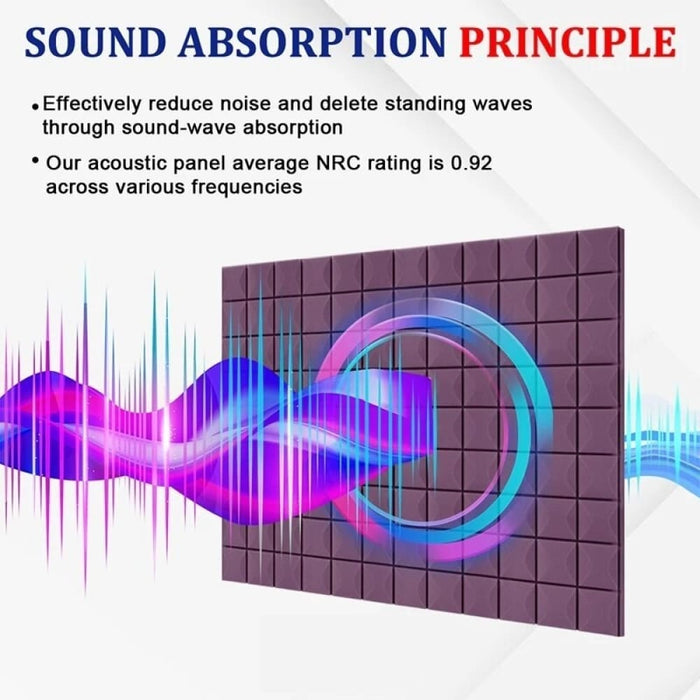 SOUND ABSORPTION PRINCIPLE

• Effectively reduce noise and delete standing waves through sound-wave absorption

• Our acoustic panel average NRC rating is 0.92 across various frequencies